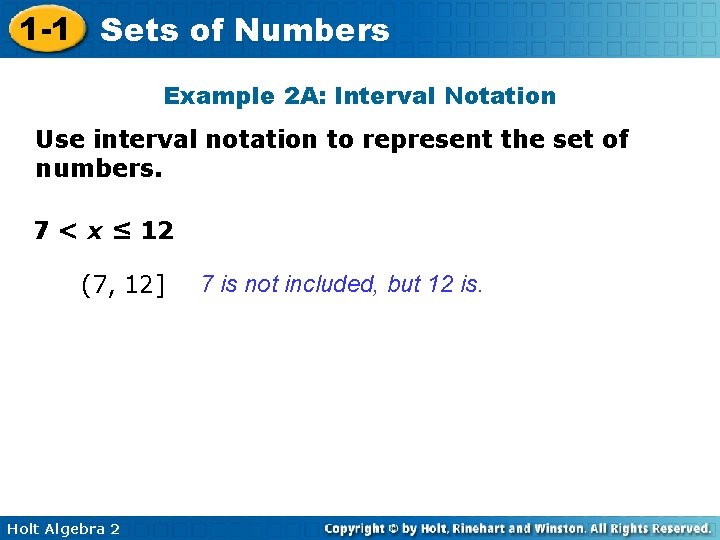 1-1 Sets of Numbers

Example 2A: Interval Notation

Use interval notation to represent the set of numbers.

$7 < x \leq 12$

$(7, 12]$ 7 is not included, but 12 is.

Holt Algebra 2

Copyright © by Holt, Rinehart and Winston. All Rights Reserved.